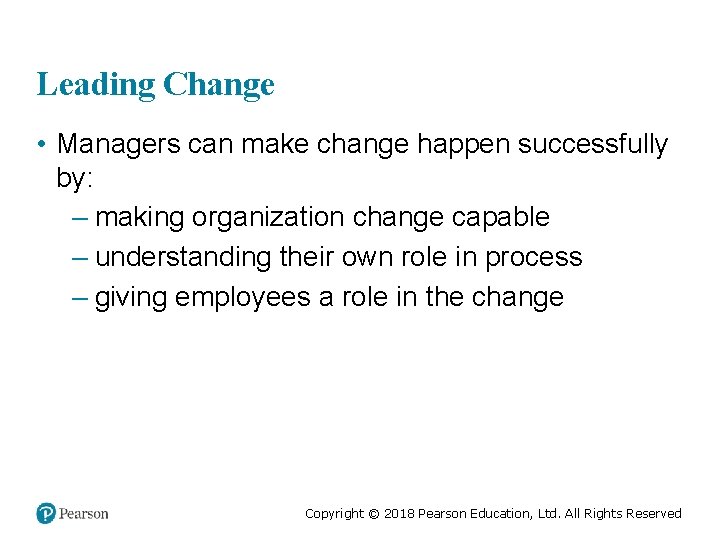 Leading Change

• Managers can make change happen successfully by:
– making organization change capable
– understanding their own role in process
– giving employees a role in the change

Pearson

Copyright © 2018 Pearson Education, Ltd. All Rights Reserved